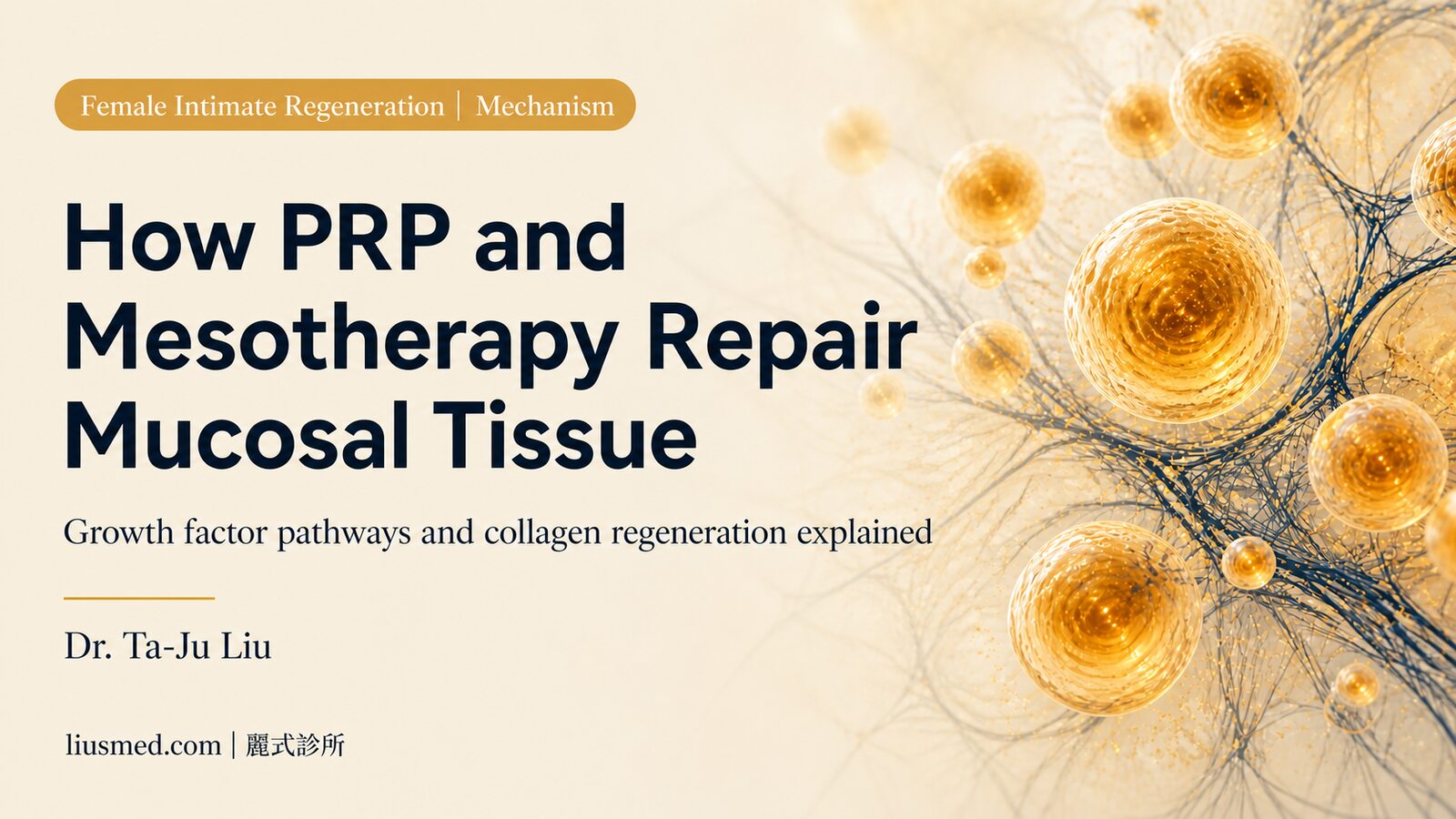 Female Intimate Regeneration | Mechanism

How PRP and Mesotherapy Repair Mucosal Tissue

Growth factor pathways and collagen regeneration explained

Dr. Ta-Ju Liu

liusmed.com | 麗式診所